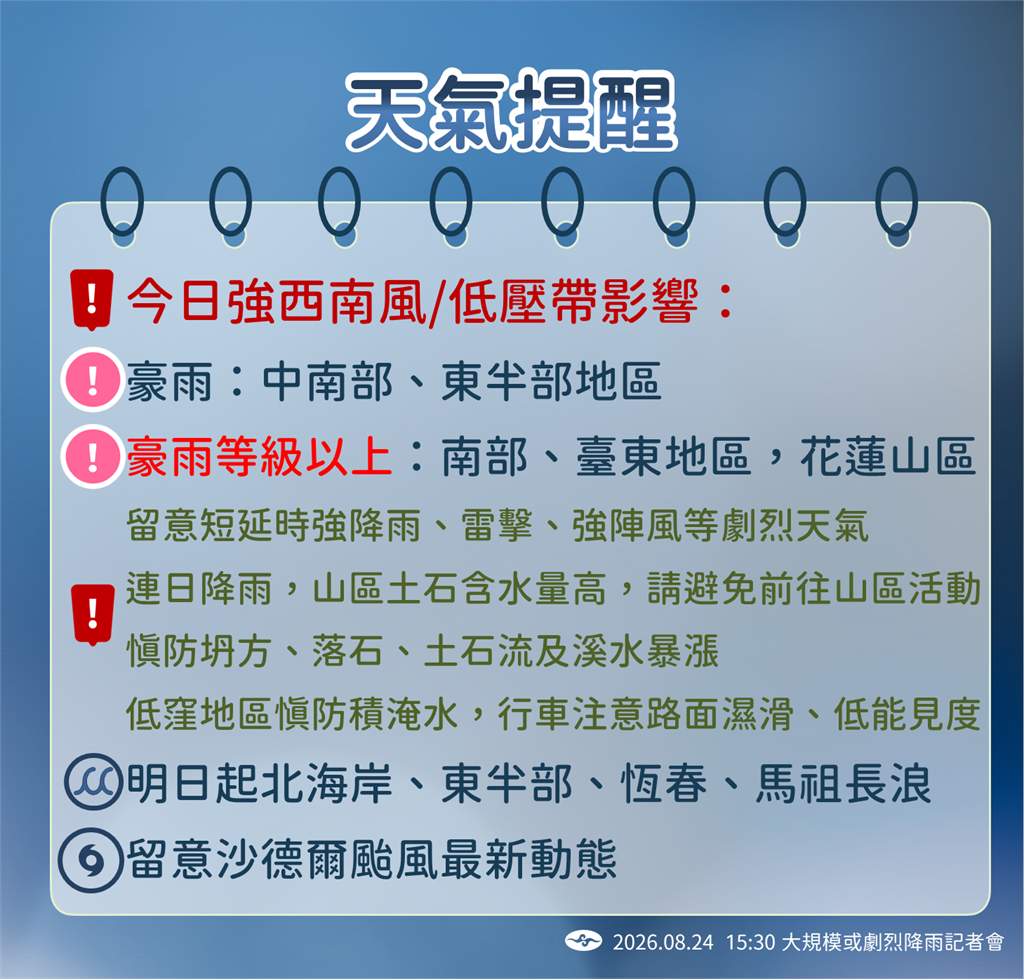 天氣提醒

今日強西南風/低壓帶影響：

豪雨：中南部、東半部地區

豪雨等級以上：南部、臺東地區，花蓮山區

留意短延時強降雨、雷擊、強陣風等劇烈天氣

連日降雨，山區土石含水量高，請避免前往山區活動

慎防坍方、落石、土石流及溪水暴漲

低窪地區慎防積淹水，行車注意路面濕滑、低能見度

明日起北海岸、東半部、恆春、馬祖長浪

留意沙德爾颱風最新動態

2026.08.24 15:30 大規模或劇烈降雨記者會